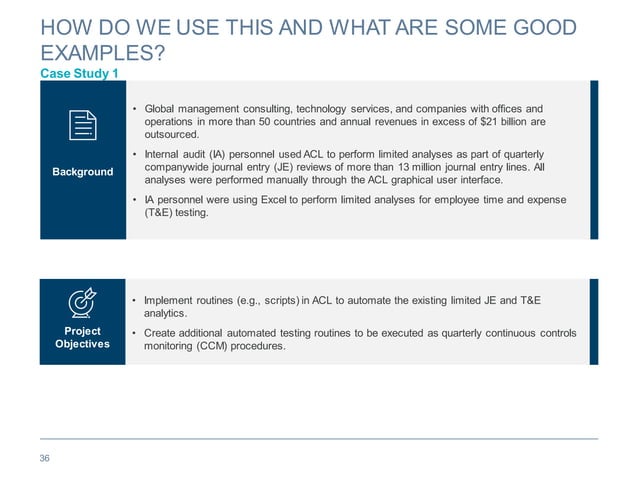 HOW DO WE USE THIS AND WHAT ARE SOME GOOD EXAMPLES?

Case Study 1

Background

• Global management consulting, technology services, and companies with offices and operations in more than 50 countries and annual revenues in excess of $21 billion are outsourced.

• Internal audit (IA) personnel used ACL to perform limited analyses as part of quarterly companywide journal entry (JE) reviews of more than 13 million journal entry lines. All analyses were performed manually through the ACL graphical user interface.

• IA personnel were using Excel to perform limited analyses for employee time and expense (T&E) testing.

Project Objectives

• Implement routines (e.g., scripts) in ACL to automate the existing limited JE and T&E analytics.

• Create additional automated testing routines to be executed as quarterly continuous controls monitoring (CCM) procedures.

36